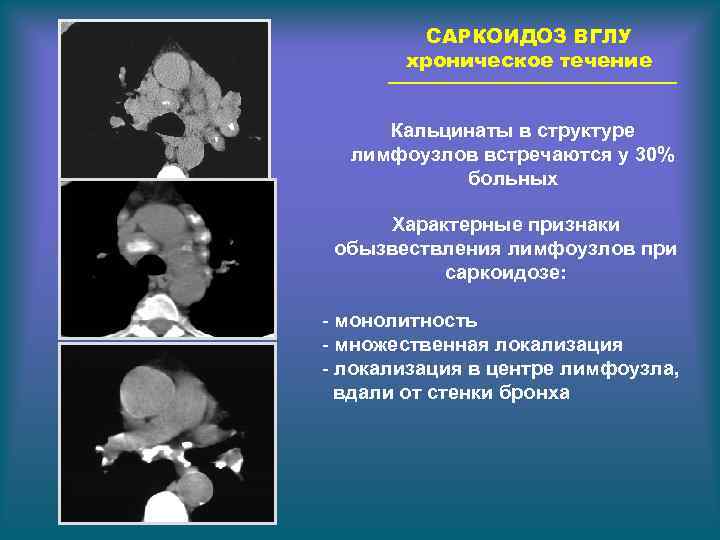 САРКОИДОЗ ВГЛУ
хроническое течение

Кальцинаты в структуре лимфоузлов встречаются у 30% больных

Характерные признаки обызвествления лимфоузлов при саркоидозе:

- монолитность
- множественная локализация
- локализация в центре лимфоузла, вдали от стенки бронха